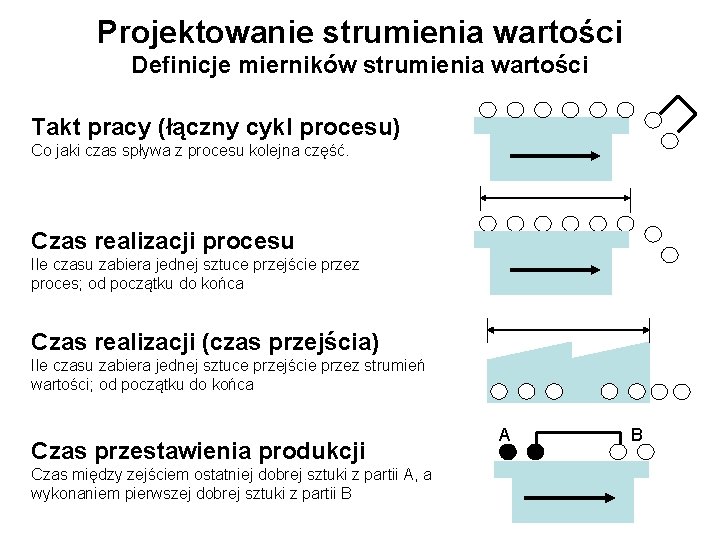 Projektowanie strumienia wartości
Definicje mierników strumienia wartości

Takt pracy (łączny cykl procesu)
Co jaki czas spływa z procesu kolejna część.

Czas realizacji procesu
Ile czasu zabiera jednej sztuce przejście przez proces; od początku do końca

Czas realizacji (czas przejścia)
Ile czasu zabiera jednej sztuce przejście przez strumień wartości; od początku do końca

Czas przestawienia produkcji
Czas między zejściem ostatniej dobrej sztuki z partii A, a wykonaniem pierwszej dobrej sztuki z partii B

A
B